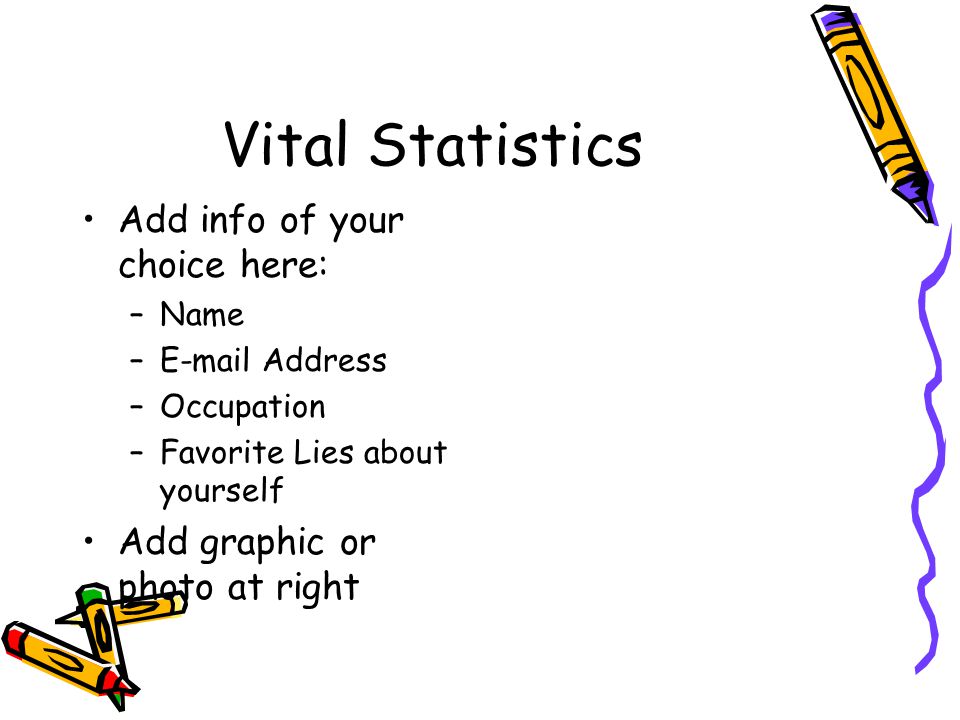 Vital Statistics

• Add info of your choice here:
– Name
– E-mail Address
– Occupation
– Favorite Lies about yourself

• Add graphic or photo at right